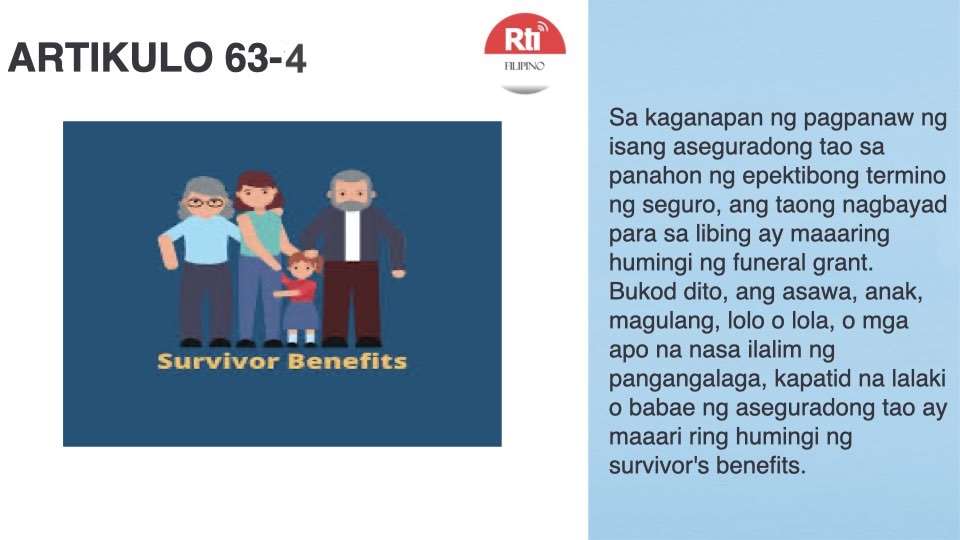 ARTIKULO 63-4

Rti
FILIPINO

Survivor Benefits

Sa kaganapan ng pagpanaw ng isang aseguradong tao sa panahon ng epektibong termino ng seguro, ang taong nagbayad para sa libing ay maaaring humingi ng funeral grant. Bukod dito, ang asawa, anak, magulang, lolo o lola, o mga apo na nasa ilalim ng pangangalaga, kapatid na lalaki o babae ng aseguradong tao ay maaari ring humingi ng survivor's benefits.